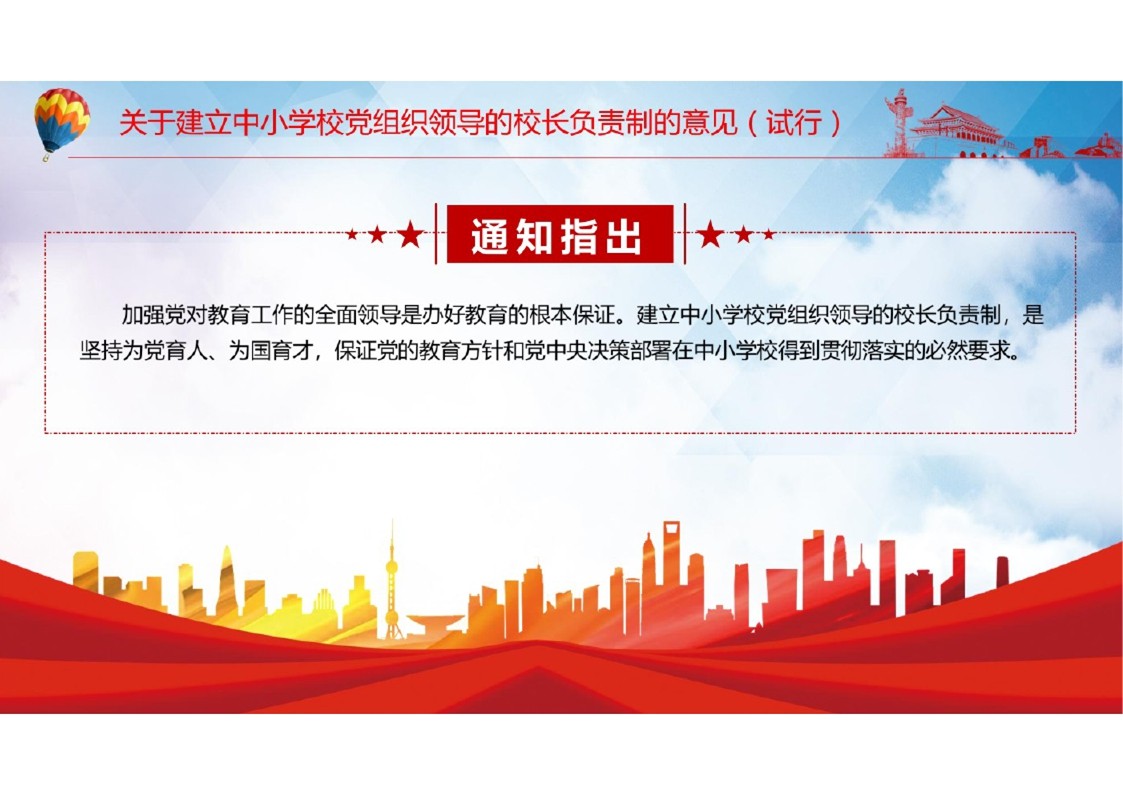 关于建立中小学校党组织领导的校长负责制的意见（试行）

通知指出

加强党对教育工作的全面领导是办好教育的根本保证。建立中小学校党组织领导的校长负责制，是坚持为党育人、为国育才，保证党的教育方针和党中央决策部署在中小学校得到贯彻落实的必然要求。